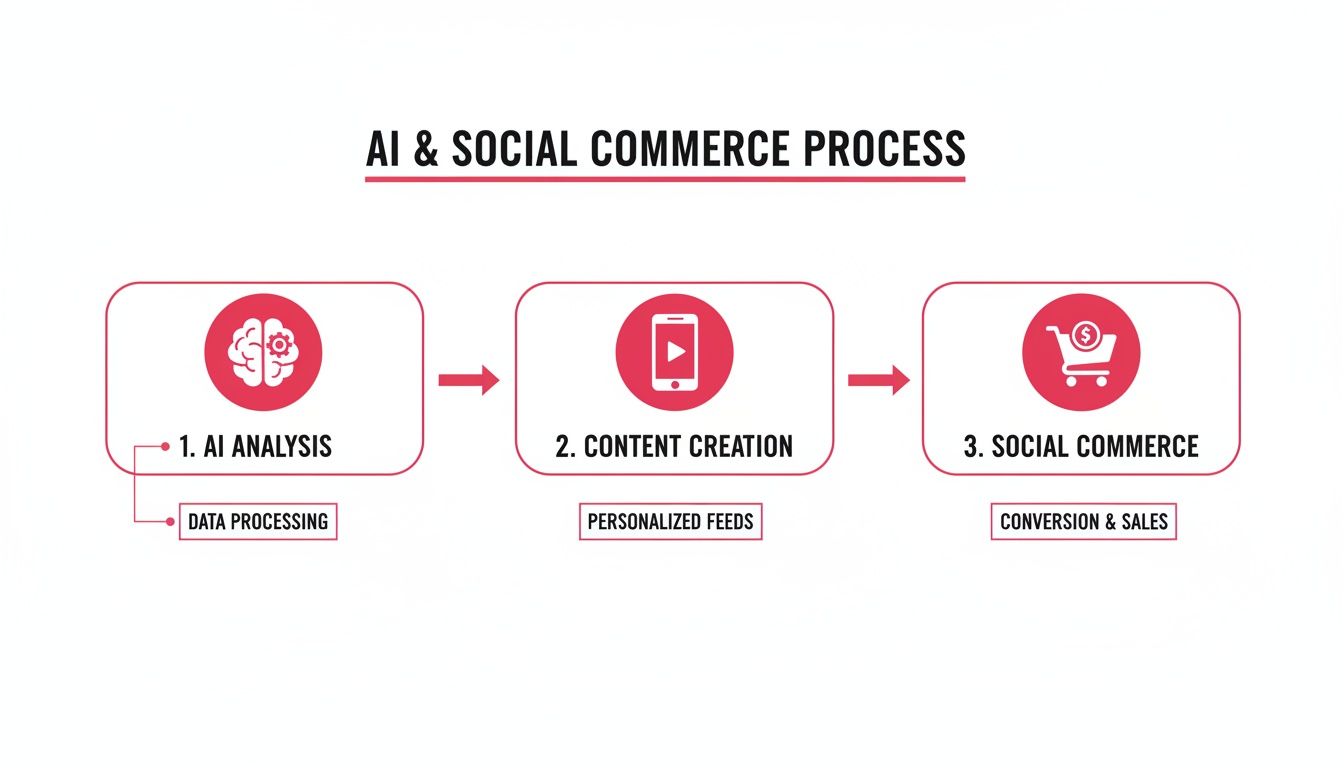 AI & SOCIAL COMMERCE PROCESS

1. AI ANALYSIS

DATA PROCESSING

2. CONTENT CREATION

PERSONALIZED FEEDS

3. SOCIAL COMMERCE

CONVERSION & SALES